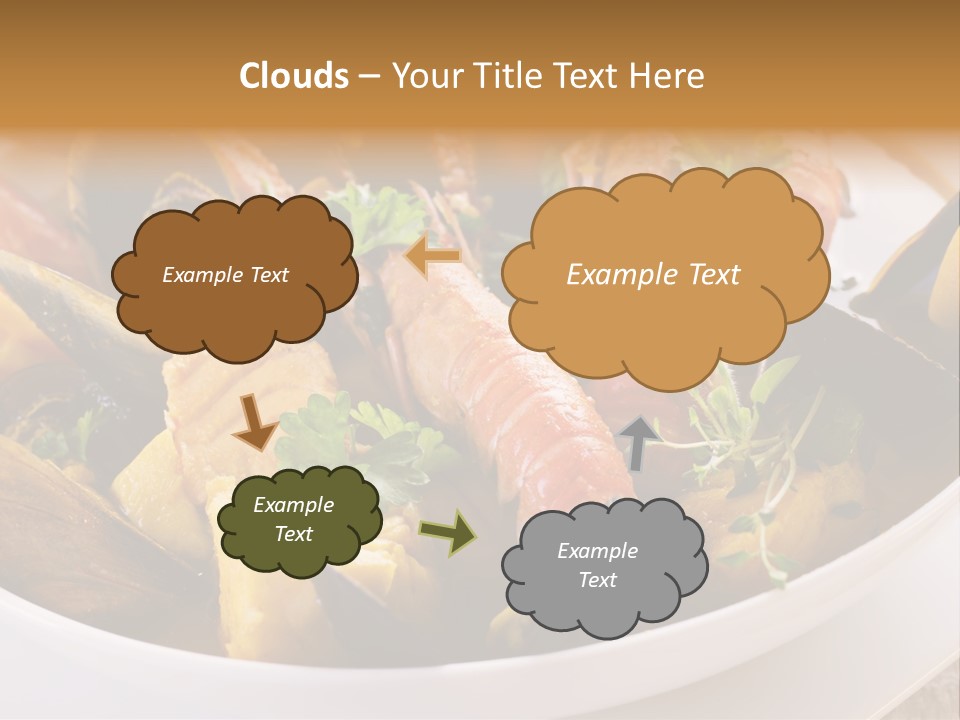 Clouds – Your Title Text Here

Example Text

Example Text

Example Text

Example Text